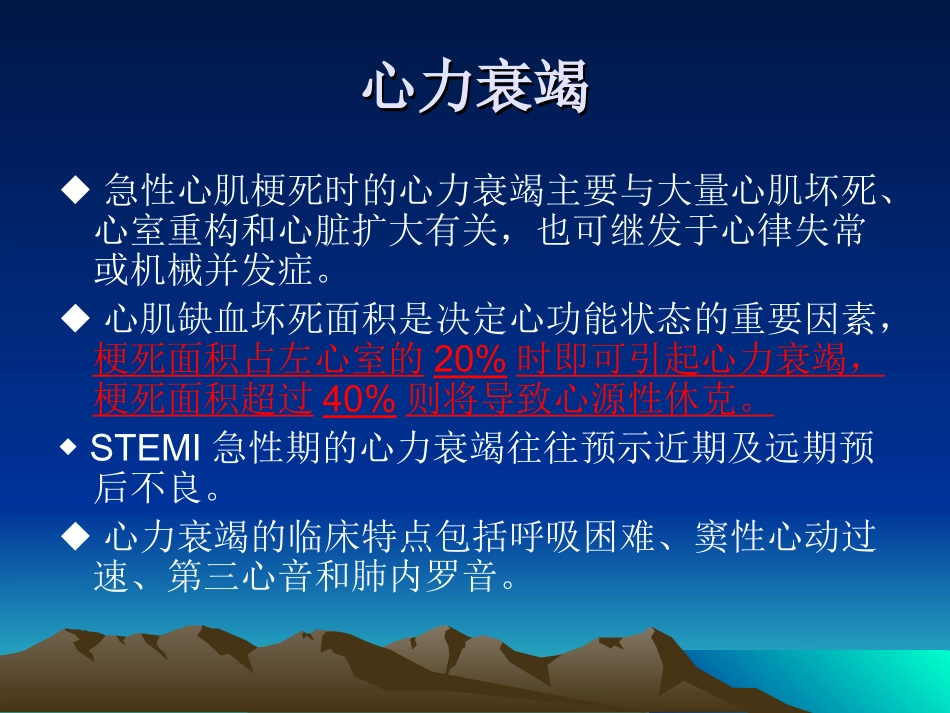 心力衰竭

◆ 急性心肌梗死时的心力衰竭主要与大量心肌坏死、心室重构和心脏扩大有关，也可继发于心律失常或机械并发症。

◆ 心肌缺血坏死面积是决定心功能状态的重要因素，梗死面积占左心室的 20% 时即可引起心力衰竭，梗死面积超过 40% 则将导致心源性休克。

◆ STEMI 急性期的心力衰竭往往预示近期及远期预后不良。

◆ 心力衰竭的临床特点包括呼吸困难、窦性心动过速、第三心音和肺内罗音。